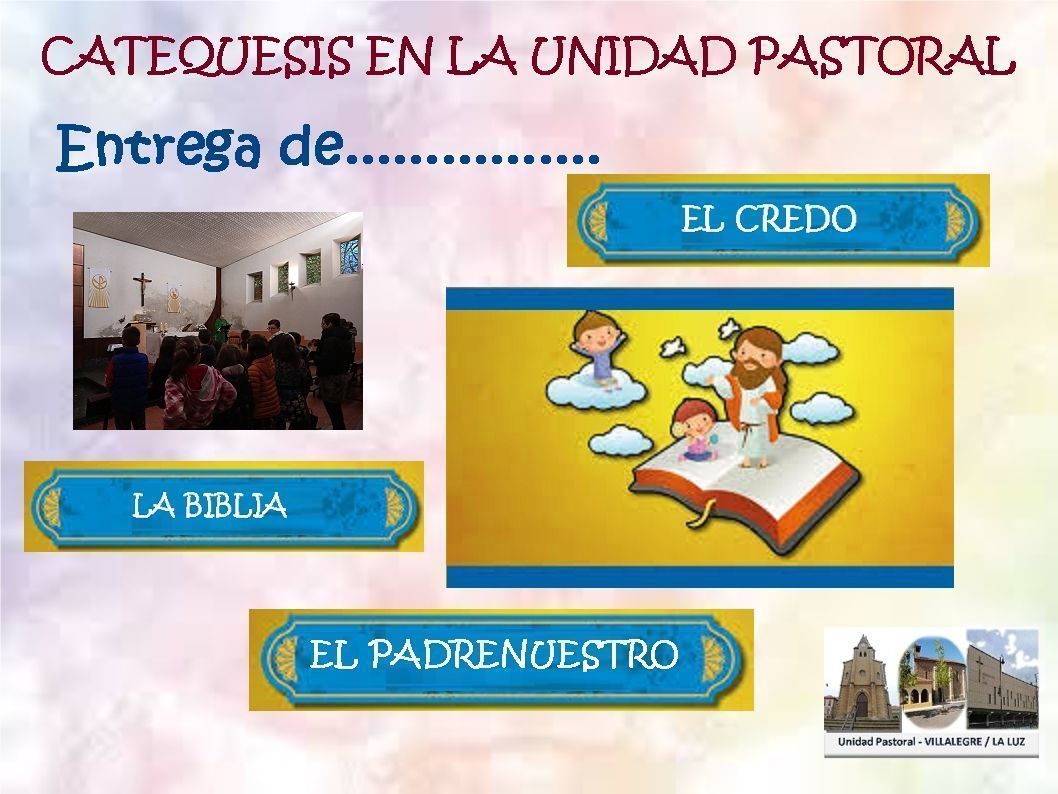 CATEQUESIS EN LA UNIDAD PASTORAL

Entrega de................

EL CREDO

LA BIBLIA

EL PADRENUESTRO

Unidad Pastoral - VILLALEGRE / LA LUZ